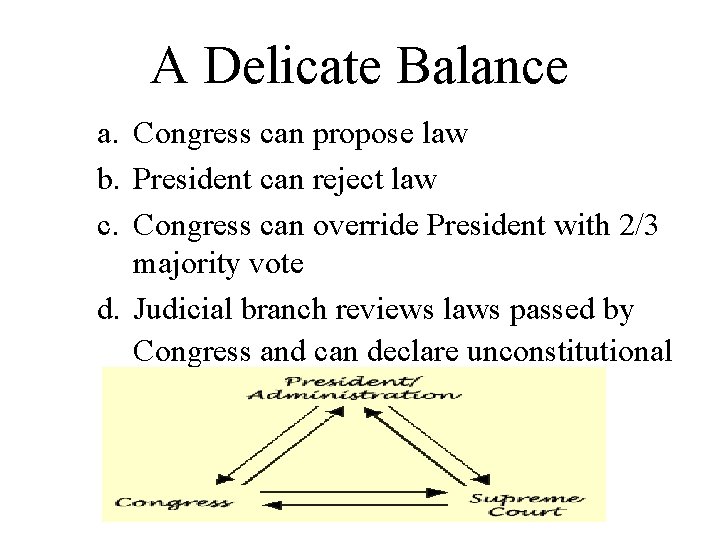 A Delicate Balance

a. Congress can propose law
b. President can reject law
c. Congress can override President with 2/3 majority vote
d. Judicial branch reviews laws passed by Congress and can declare unconstitutional

President/ Administration

Congress

Supreme Court